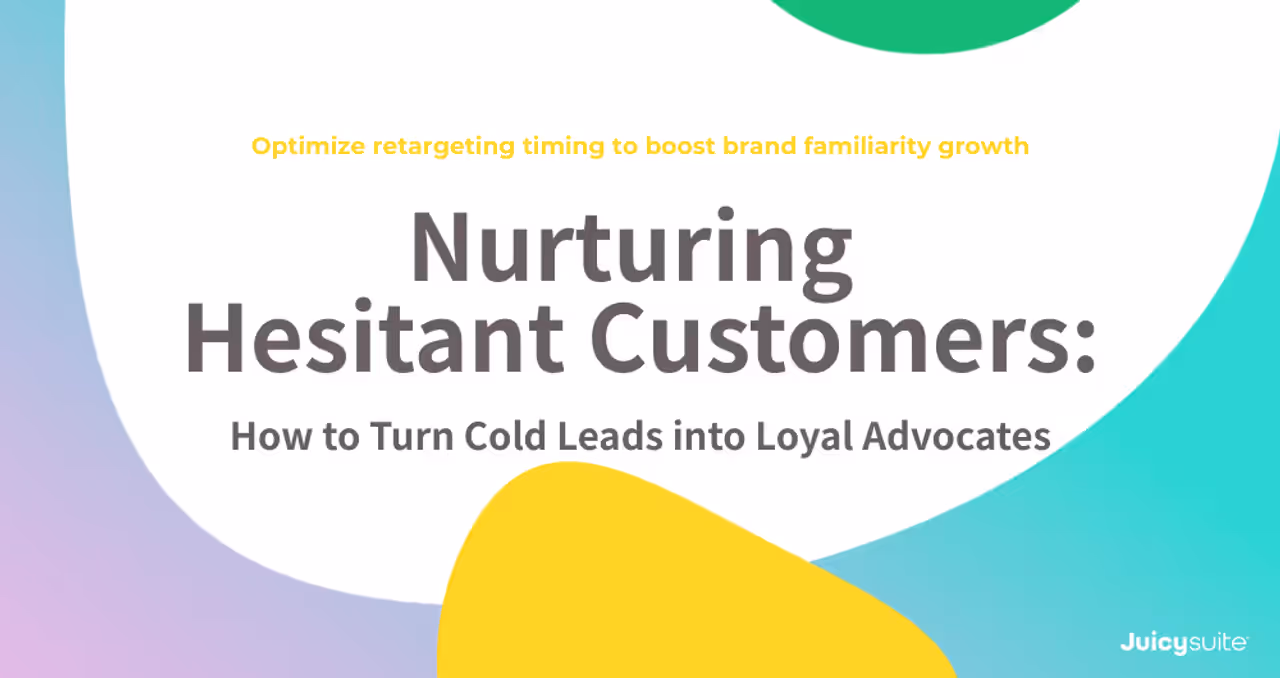 Optimize retargeting timing to boost brand familiarity growth

Nurturing Hesitant Customers:

How to Turn Cold Leads into Loyal Advocates

Juicysuite